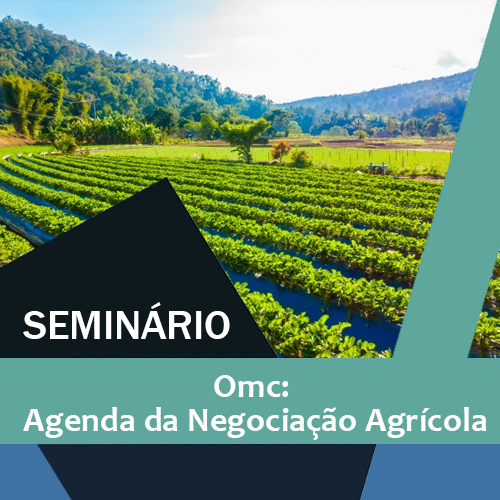 SEMINÁRIO

Omc:
Agenda da Negociação Agrícola